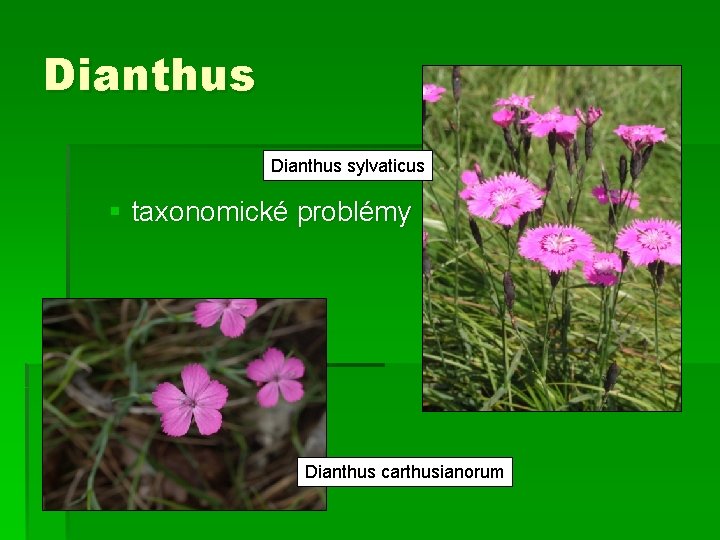 Dianthus

Dianthus sylvaticus

▪ taxonomické problémy

Dianthus carthusianorum